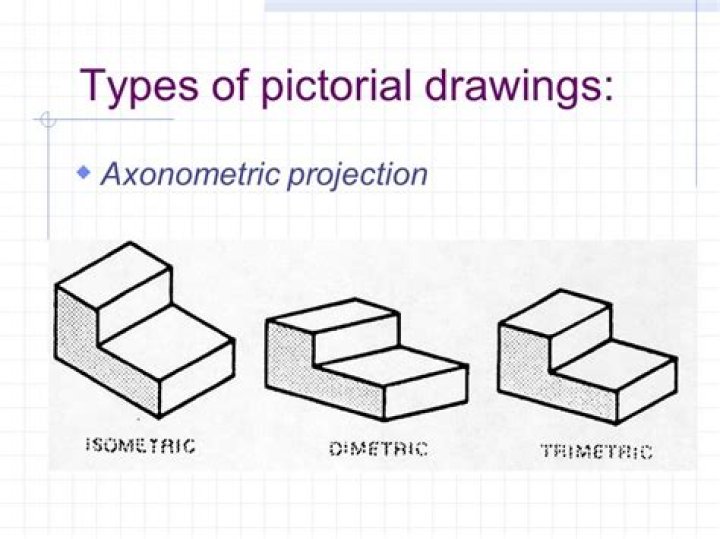 Types of pictorial drawings:

Axonometric projection

ISOMETRIC

DIMETRIC

TRIMETRIC